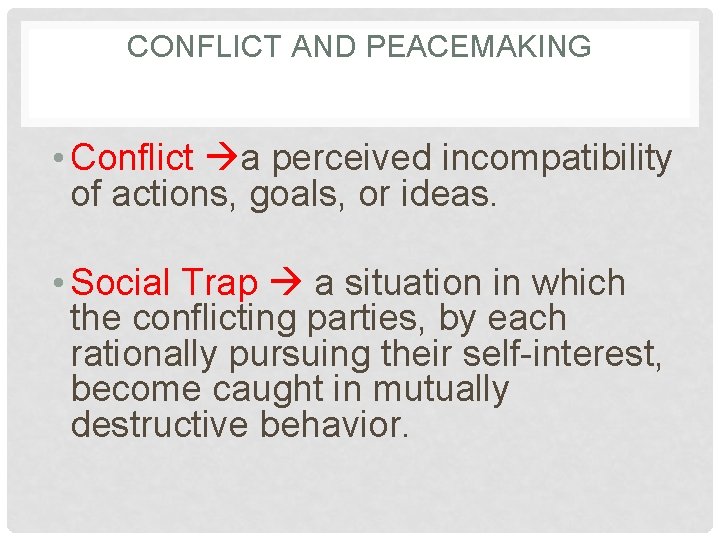 CONFLICT AND PEACEMAKING

• Conflict →a perceived incompatibility of actions, goals, or ideas.

• Social Trap → a situation in which the conflicting parties, by each rationally pursuing their self-interest, become caught in mutually destructive behavior.